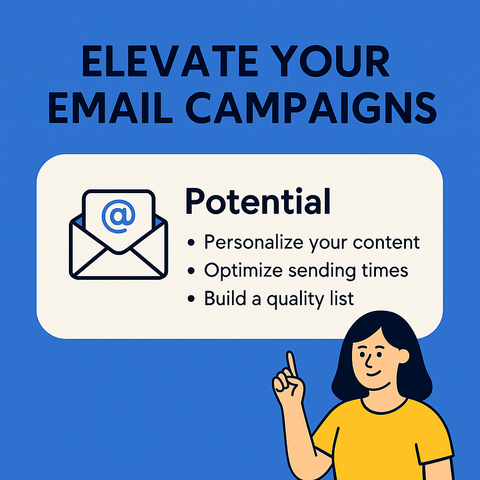 ELEVATE YOUR EMAIL CAMPAIGNS

@

Potential

• Personalize your content
• Optimize sending times
• Build a quality list